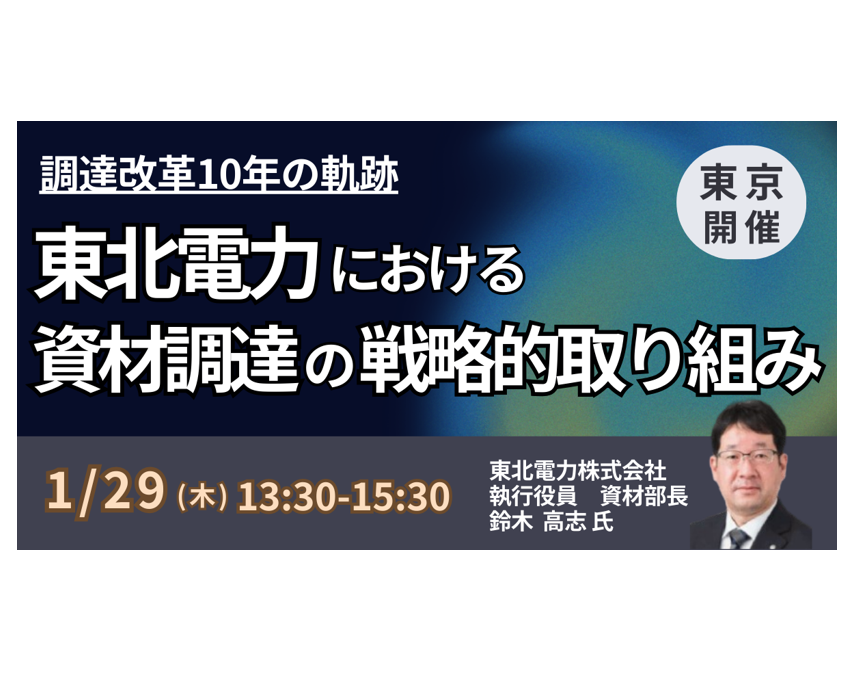 調達改革10年の軌跡

東京開催

東北電力における
資材調達の戦略的取り組み

1/29 (木) 13:30-15:30

東北電力株式会社
執行役員　資材部長
鈴木 高志 氏